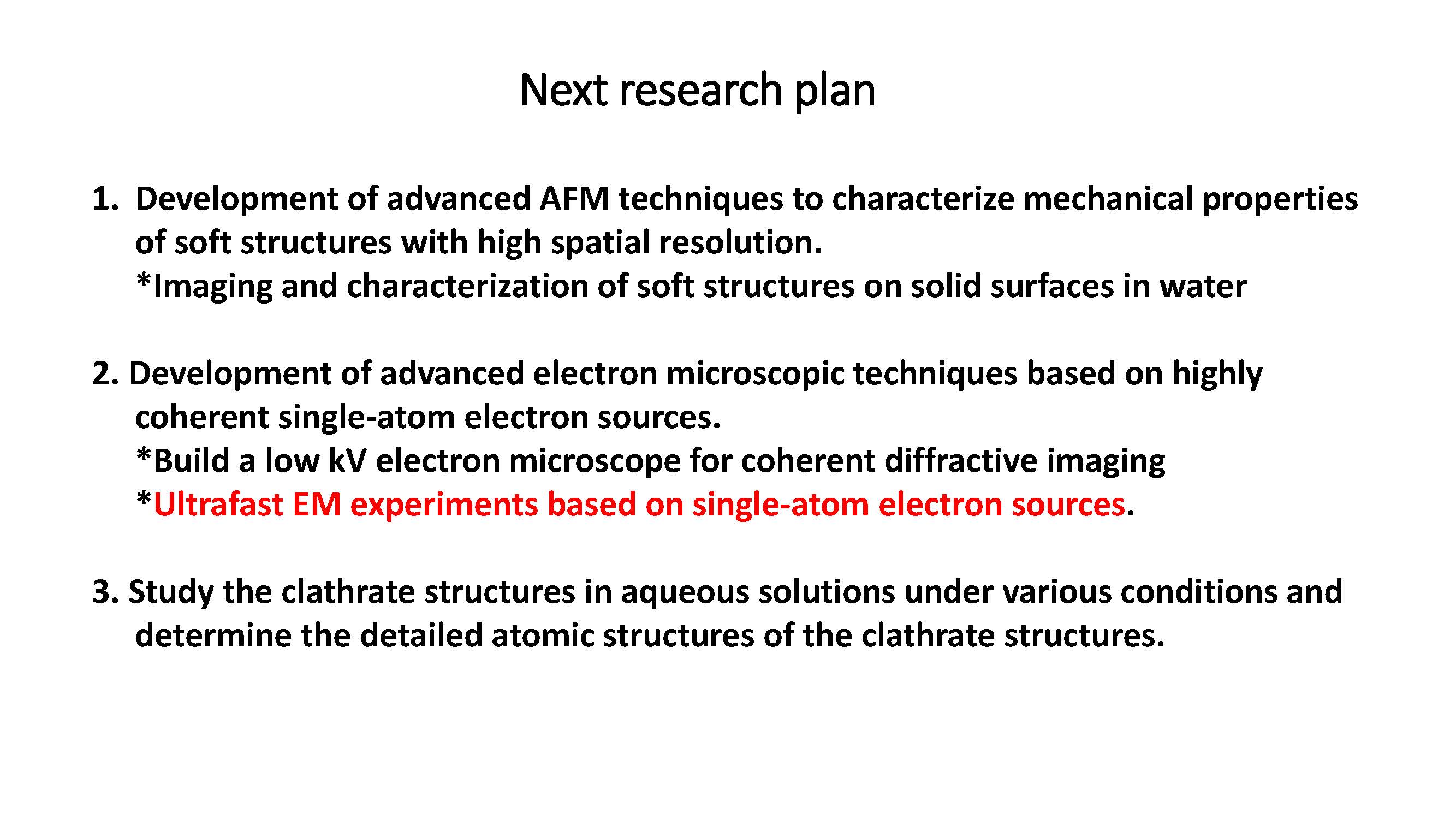 Next research plan

1. Development of advanced AFM techniques to characterize mechanical properties of soft structures with high spatial resolution.
*Imaging and characterization of soft structures on solid surfaces in water

2. Development of advanced electron microscopic techniques based on highly coherent single-atom electron sources.
*Build a low kV electron microscope for coherent diffractive imaging
*Ultrafast EM experiments based on single-atom electron sources.

3. Study the clathrate structures in aqueous solutions under various conditions and determine the detailed atomic structures of the clathrate structures.